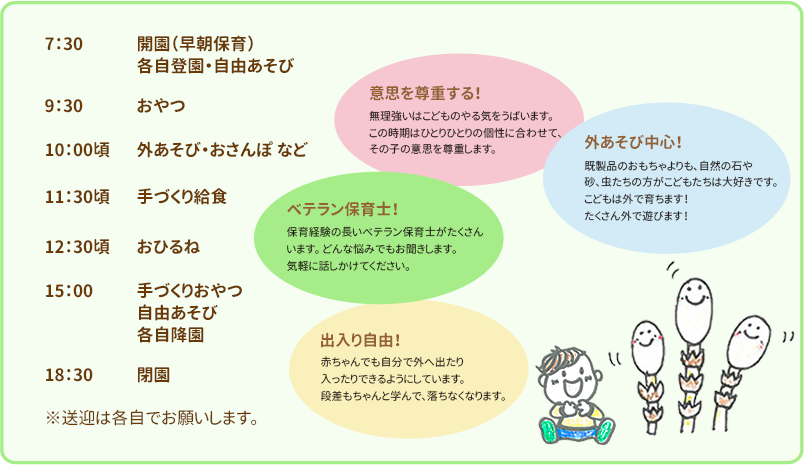 7:30 開園（早朝保育）
各自登園・自由あそび

9:30 おやつ

10:00頃 外あそび・おさんぽ など

11:30頃 手づくり給食

12:30頃 おひるね

15:00 手づくりおやつ
自由あそび
各自降園

18:30 閉園

※送迎は各自でお願いします。

意思を尊重する！

無理強いはこどものやる気をうばいます。この時期はひとりひとりの個性に合わせて、その子の意思を尊重します。

外あそび中心！

既製品のおもちゃよりも、自然の石や砂、虫たちの方がこどもたちは大好きです。こどもは外で育ちます！たくさん外で遊びます！

ベテラン保育士！

保育経験の長いベテラン保育士がたくさんいます。どんな悩みでもお聞きします。気軽に話しかけてください。

出入り自由！

赤ちゃんでも自分で外へ出たり入ったりできるようにしています。段差もちゃんと学んで、落ちなくなります。